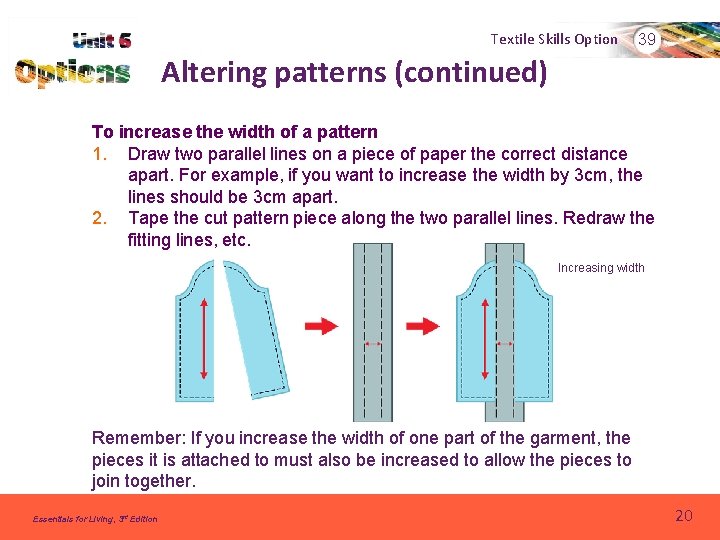 Unit 6
Options

Textile Skills Option 39

Altering patterns (continued)

To increase the width of a pattern
1. Draw two parallel lines on a piece of paper the correct distance apart. For example, if you want to increase the width by 3cm, the lines should be 3cm apart.
2. Tape the cut pattern piece along the two parallel lines. Redraw the fitting lines, etc.

Increasing width

Remember: If you increase the width of one part of the garment, the pieces it is attached to must also be increased to allow the pieces to join together.

Essentials for Living, 3rd Edition

20